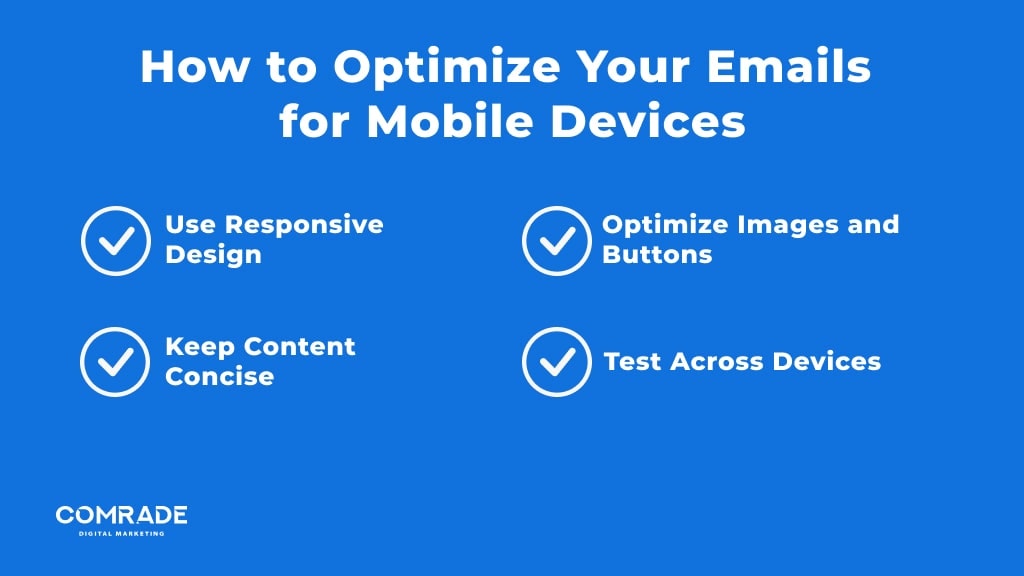 How to Optimize Your Emails for Mobile Devices

Use Responsive Design

Keep Content Concise

Optimize Images and Buttons

Test Across Devices

COMRADE
DIGITAL MARKETING